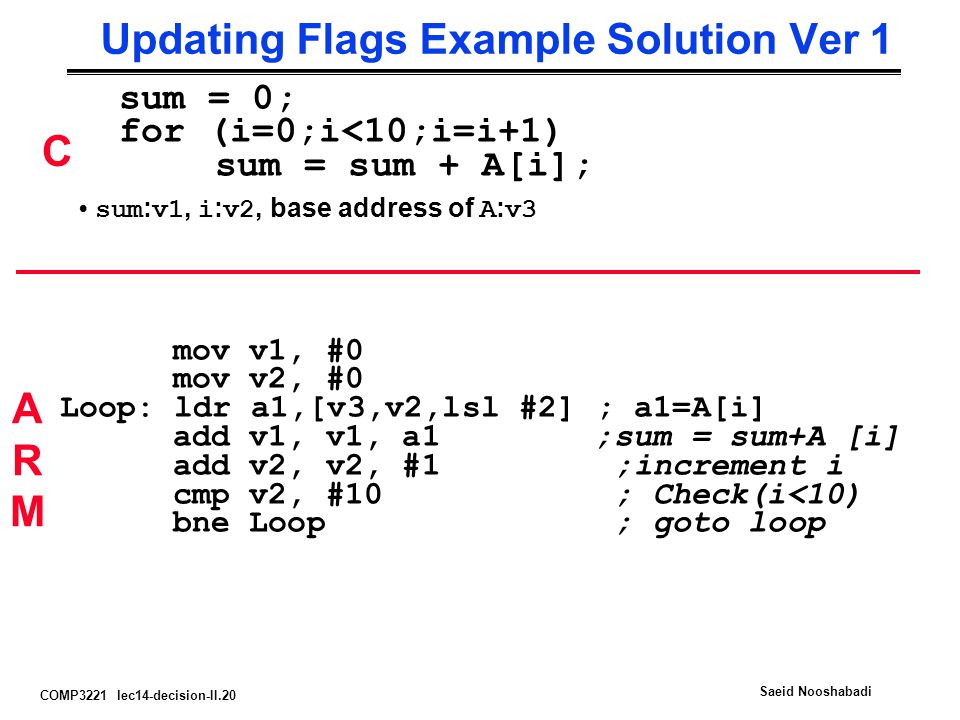 Updating Flags Example Solution Ver 1

C

sum = 0;
for (i=0;i<10;i=i+1)
    sum = sum + A[i];

• sum:v1, i:v2, base address of A:v3

A
R
M

        mov v1, #0
        mov v2, #0
Loop:   ldr a1,[v3,v2,lsl #2]   ; a1=A[i]
        add v1, v1, a1          ;sum = sum+A [i]
        add v2, v2, #1          ;increment i
        cmp v2, #10             ; Check(i<10)
        bne Loop                ; goto loop

COMP3221 lec14-decision-II.20

Saeid Nooshabadi